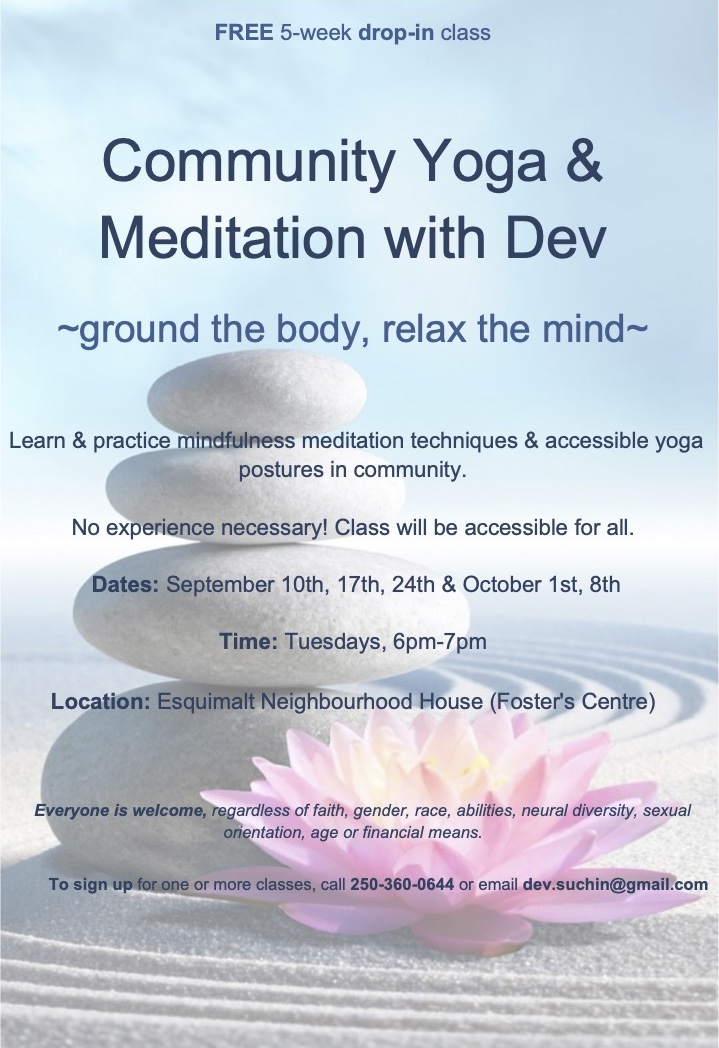 FREE 5-week drop-in class

Community Yoga & Meditation with Dev

~ground the body, relax the mind~

Learn & practice mindfulness meditation techniques & accessible yoga postures in community.

No experience necessary! Class will be accessible for all.

Dates: September 10th, 17th, 24th & October 1st, 8th

Time: Tuesdays, 6pm-7pm

Location: Esquimalt Neighbourhood House (Foster's Centre)

Everyone is welcome, regardless of faith, gender, race, abilities, neural diversity, sexual orientation, age or financial means.

To sign up for one or more classes, call 250-360-0644 or email dev.suchin@gmail.com